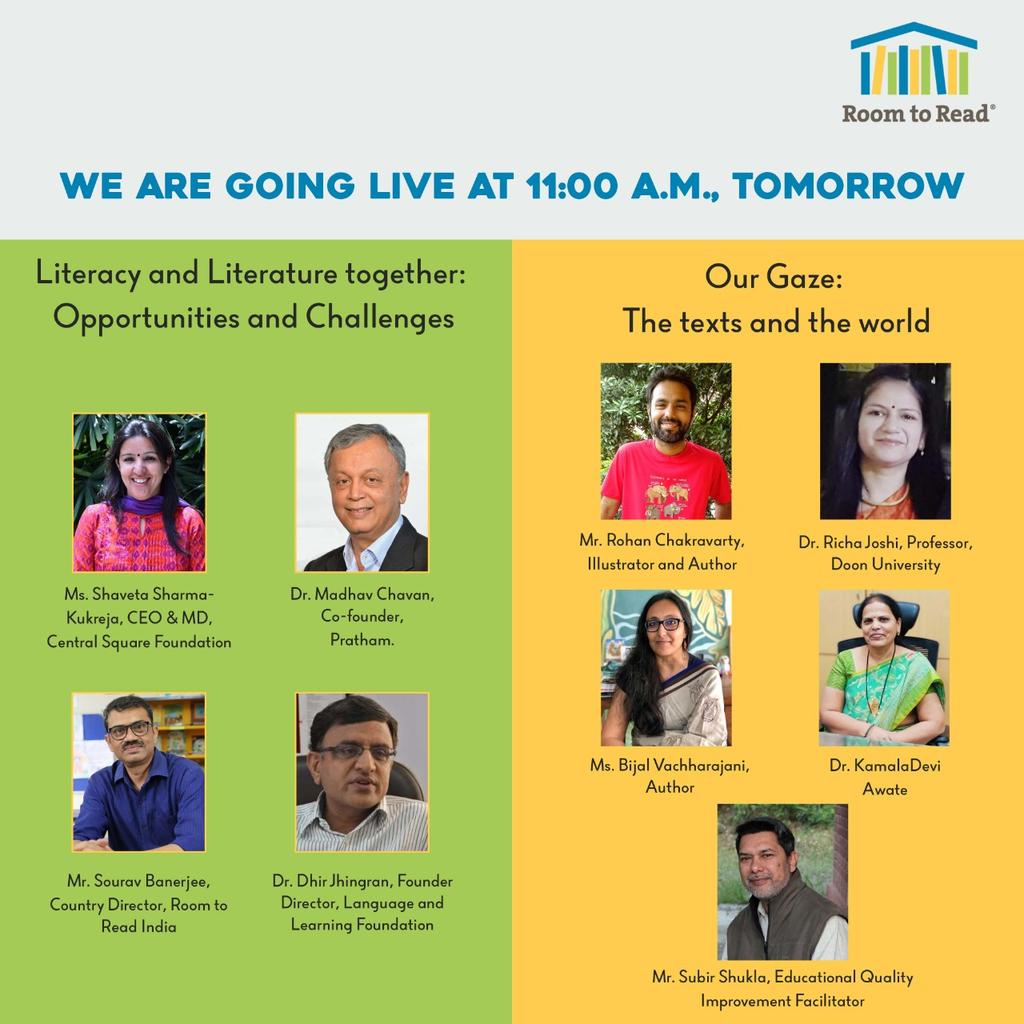 Room to Read®

WE ARE GOING LIVE AT 11:00 A.M., TOMORROW

Literacy and Literature together: Opportunities and Challenges

Ms. Shaveta Sharma-Kukreja, CEO & MD, Central Square Foundation

Dr. Madhav Chavan, Co-founder, Pratham.

Mr. Sourav Banerjee, Country Director, Room to Read India

Dr. Dhir Jhingran, Founder Director, Language and Learning Foundation

Our Gaze: The texts and the world

Mr. Rohan Chakravarty, Illustrator and Author

Dr. Richa Joshi, Professor, Doon University

Ms. Bijal Vachharajani, Author

Dr. KamalaDevi Awate

Mr. Subir Shukla, Educational Quality Improvement Facilitator